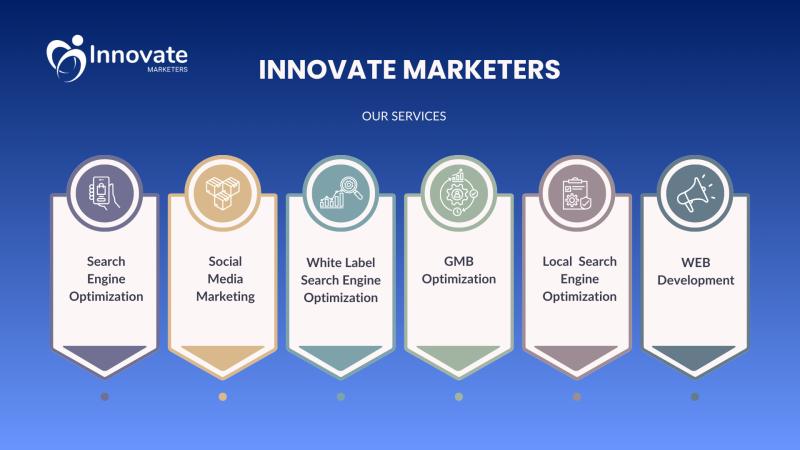 Innovate
MARKETERS

INNOVATE MARKETERS

OUR SERVICES

Search Engine Optimization

Social Media Marketing

White Label Search Engine Optimization

GMB Optimization

Local Search Engine Optimization

WEB Development